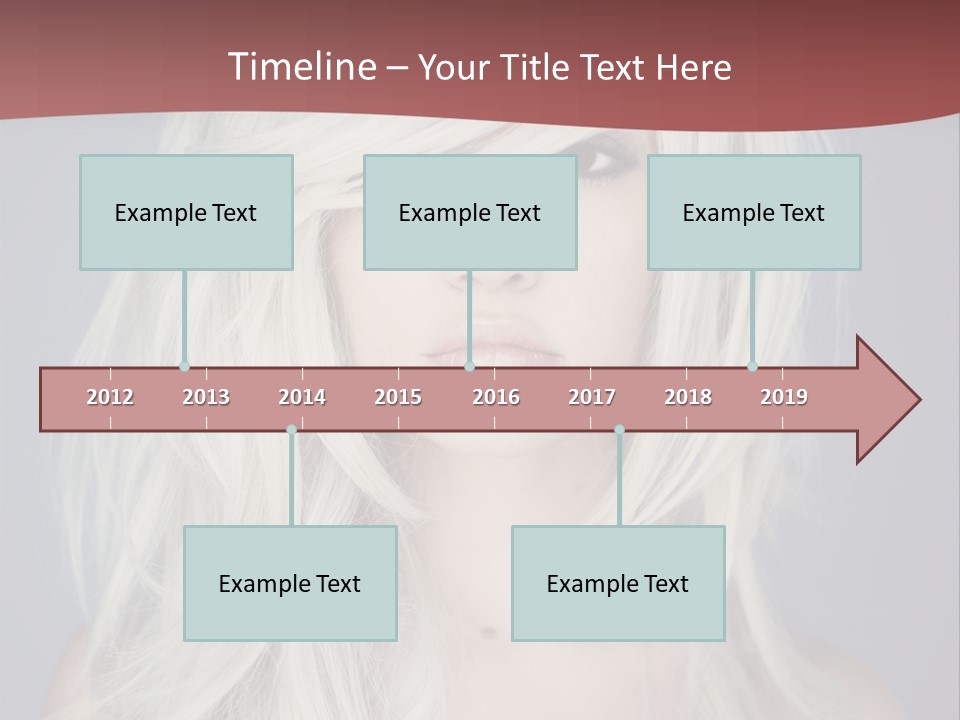 Timeline – Your Title Text Here

Example Text

Example Text

Example Text

2012 2013 2014 2015 2016 2017 2018 2019

Example Text

Example Text